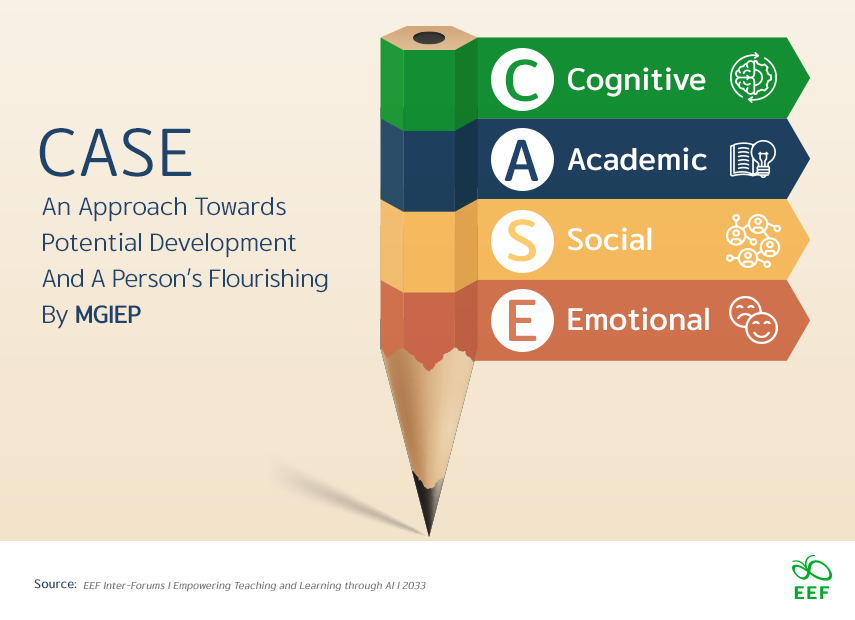 CASE

An Approach Towards Potential Development And A Person's Flourishing By MGIEP

C Cognitive

A Academic

S Social

E Emotional

Source: EEF Inter-Forums I Empowering Teaching and Learning through AI I 2033

EEF